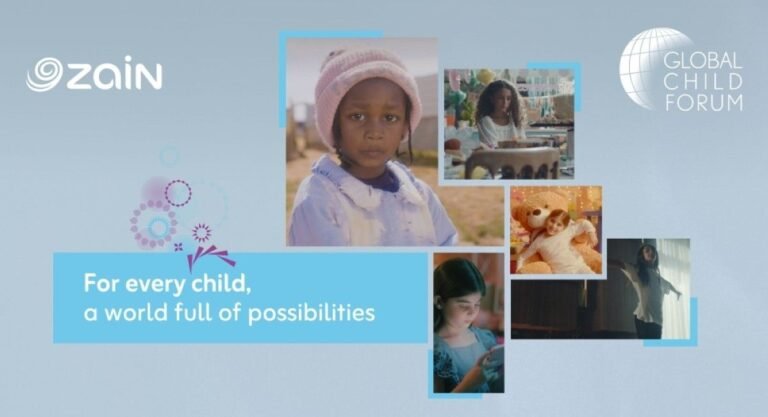 zain

GLOBAL CHILD FORUM

For every child, a world full of possibilities